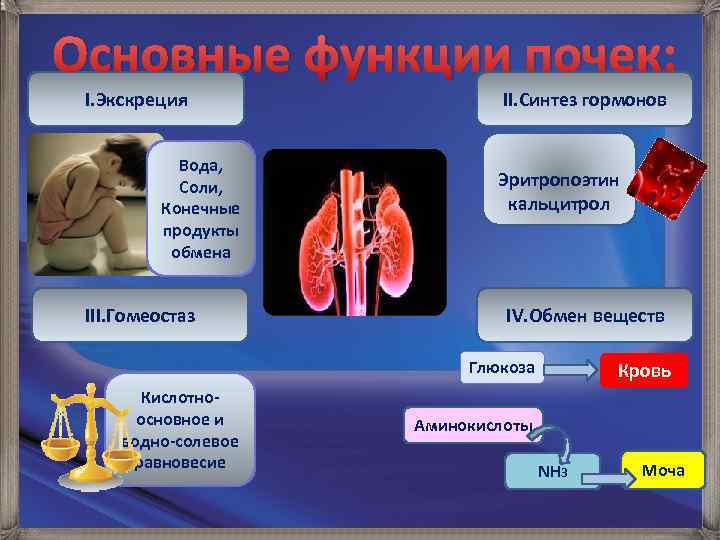 Основные функции почек:

I.Экскреция

Вода,
Соли,
Конечные продукты обмена

II.Синтез гормонов

Эритропоэтин
кальцитрол

III.Гомеостаз

Кислотно-основное и водно-солевое равновесие

IV.Обмен веществ

Глюкоза

Кровь

Аминокислоты

$NH_3$

Моча